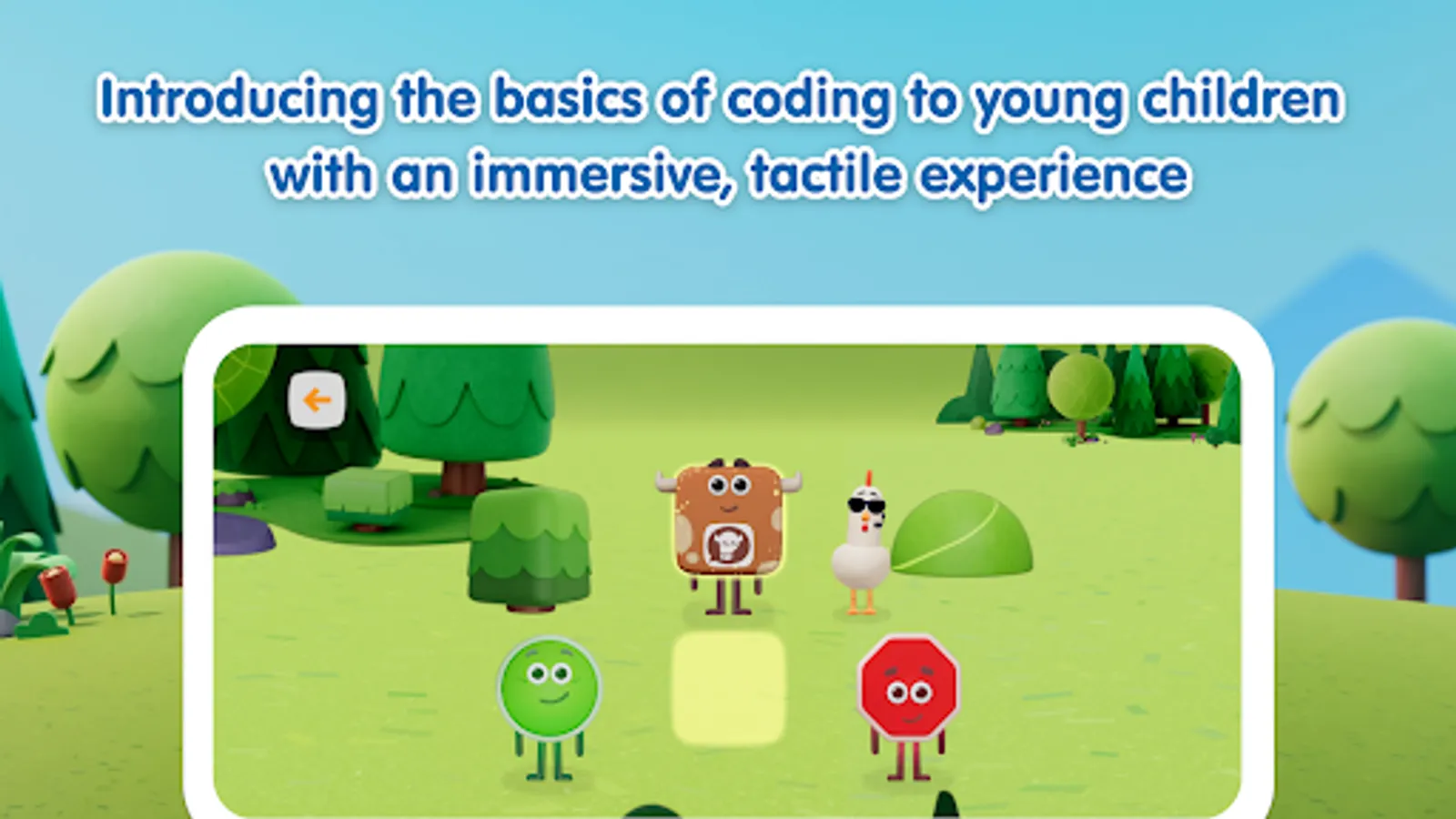 Introducing the basics of coding to young children with an immersive, tactile experience